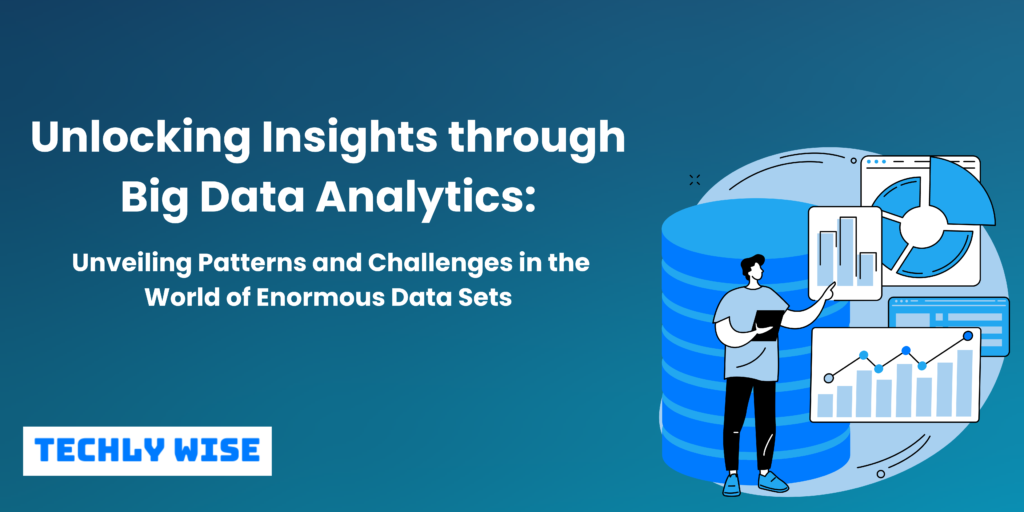 Unlocking Insights through Big Data Analytics:

Unveiling Patterns and Challenges in the World of Enormous Data Sets

TECHLY WISE